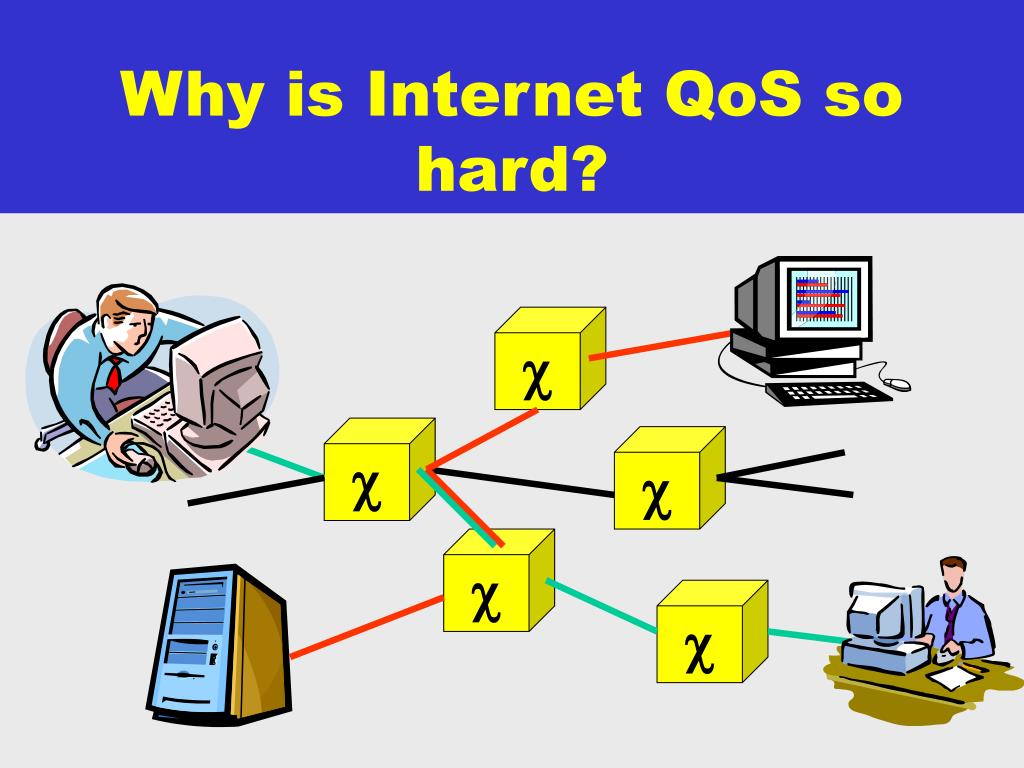 Why is Internet QoS so hard?

$\chi$

$\chi$

$\chi$

$\chi$

$\chi$